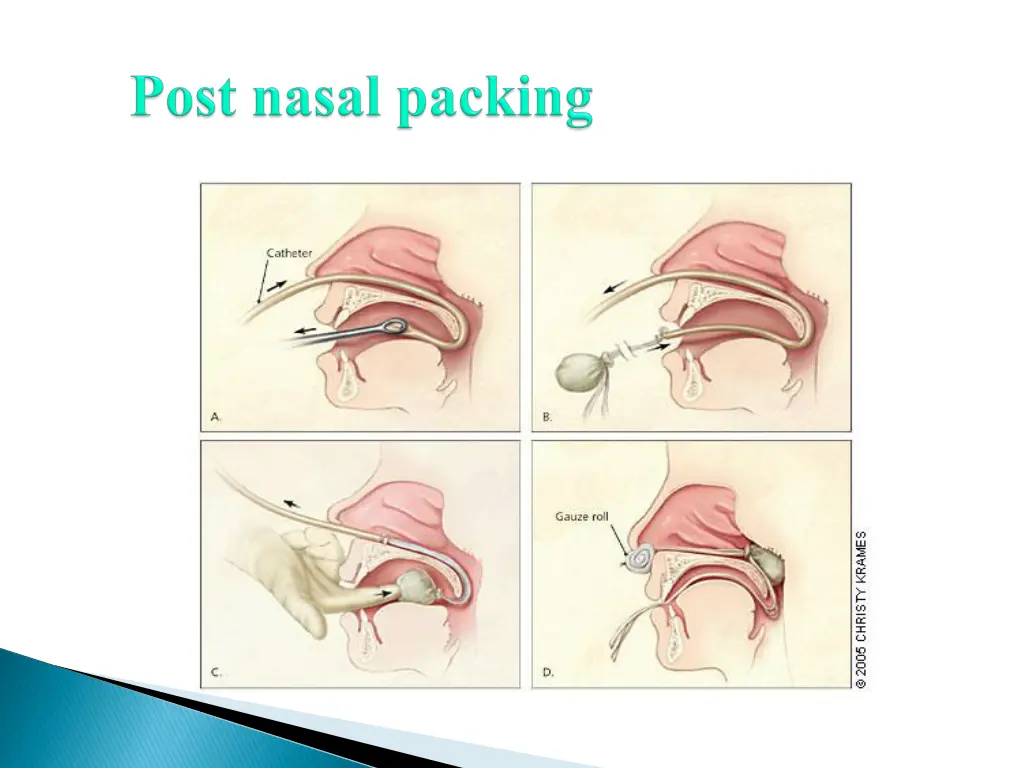 Post nasal packing

Catheter

A.

B.

C.

Gauze roll

D.

© 2005 CHRISTY KRAMES